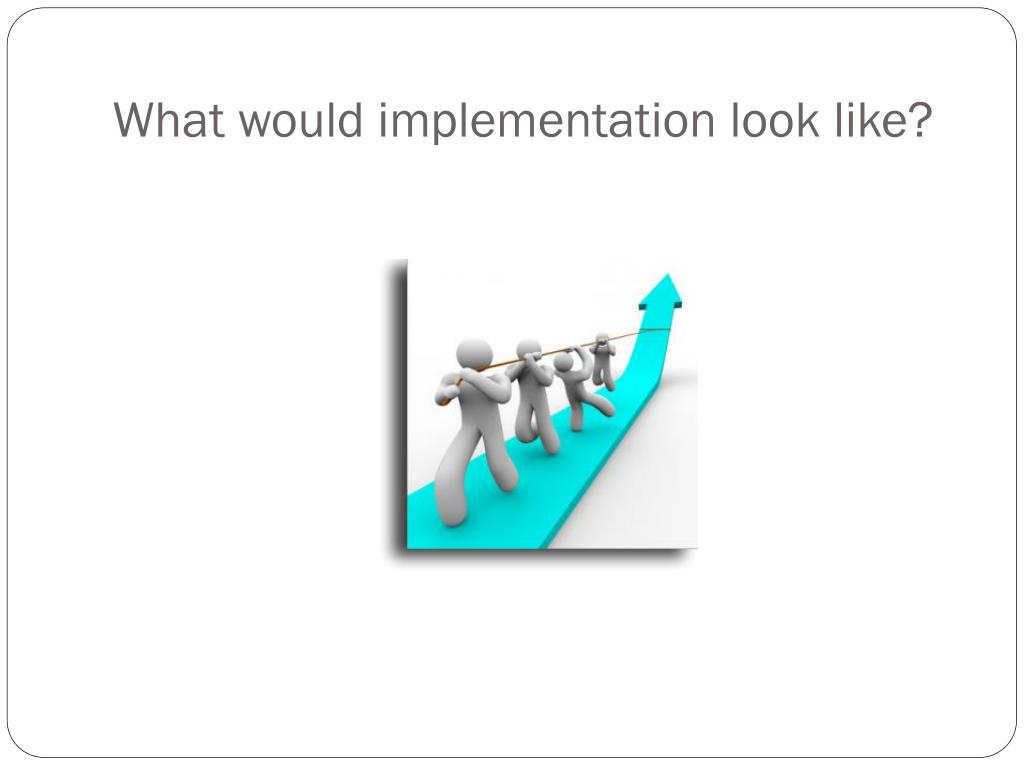 What would implementation look like?